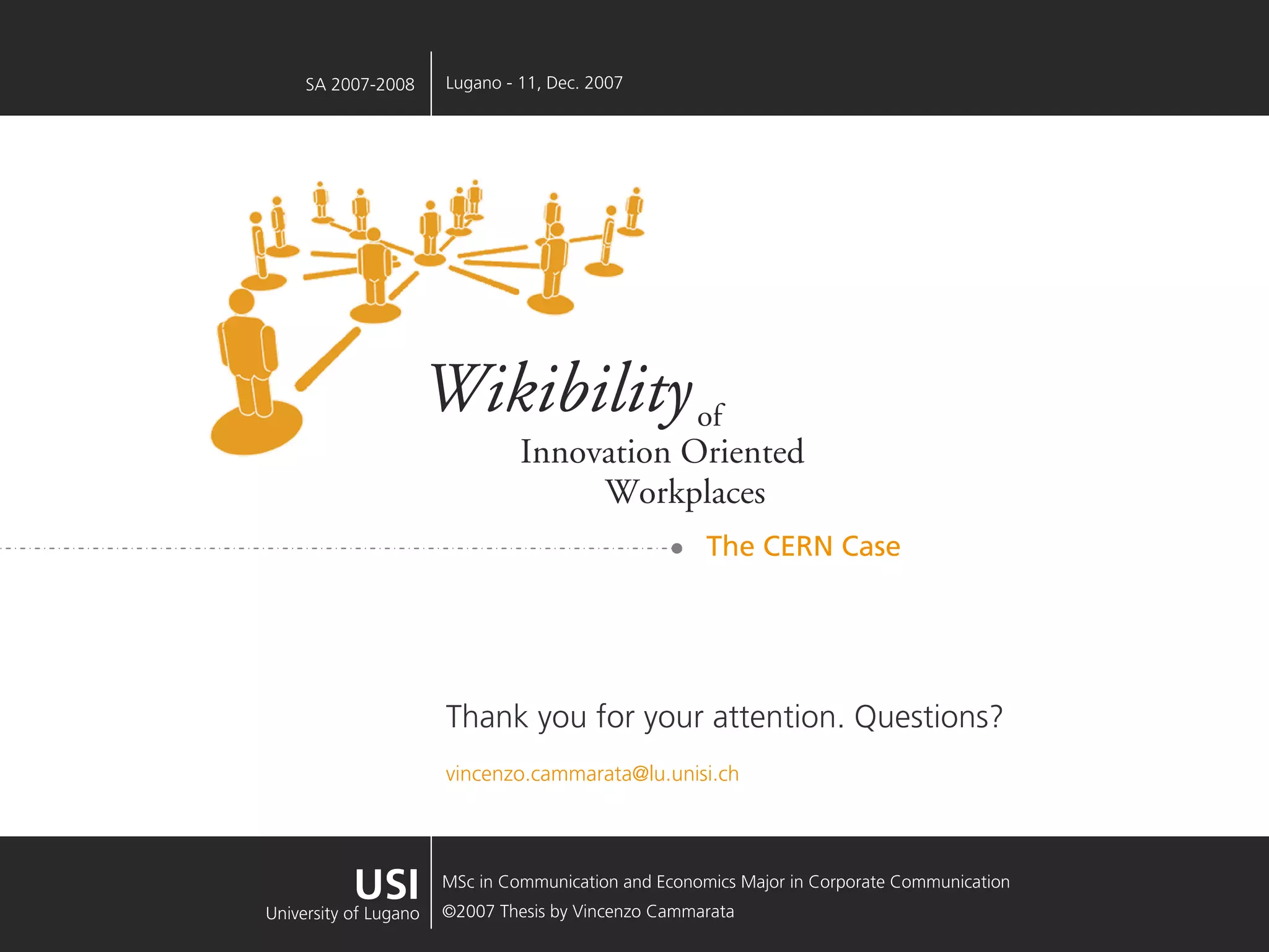 SA 2007-2008

Lugano - 11, Dec. 2007

Wikibility of
Innovation Oriented
Workplaces

The CERN Case

Thank you for your attention. Questions?

vincenzo.cammarata@lu.unisi.ch

USI
University of Lugano

MSc in Communication and Economics Major in Corporate Communication
©2007 Thesis by Vincenzo Cammarata